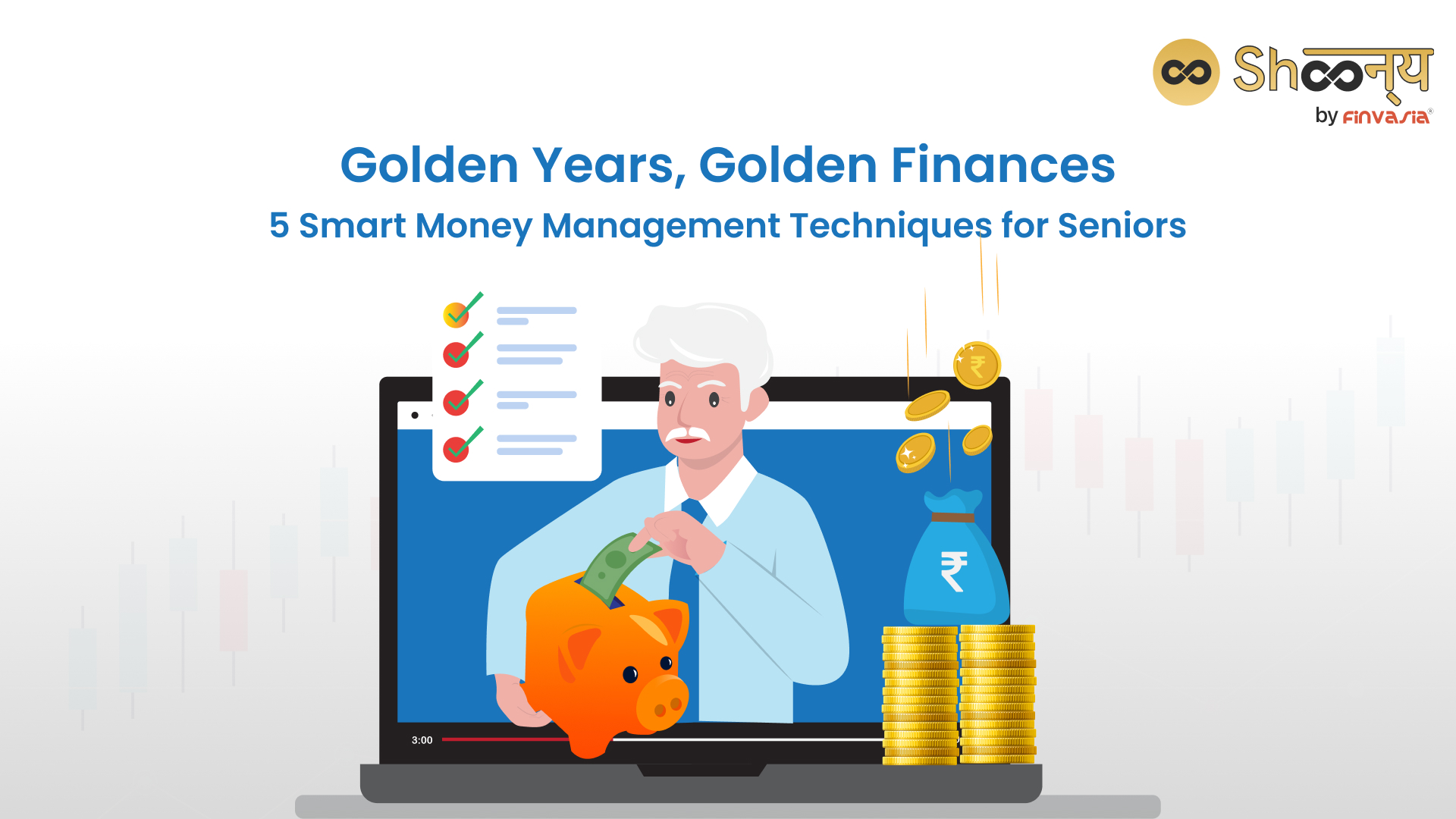 Shoonya
by Finvasia®

Golden Years, Golden Finances
5 Smart Money Management Techniques for Seniors

₹

₹

3:00